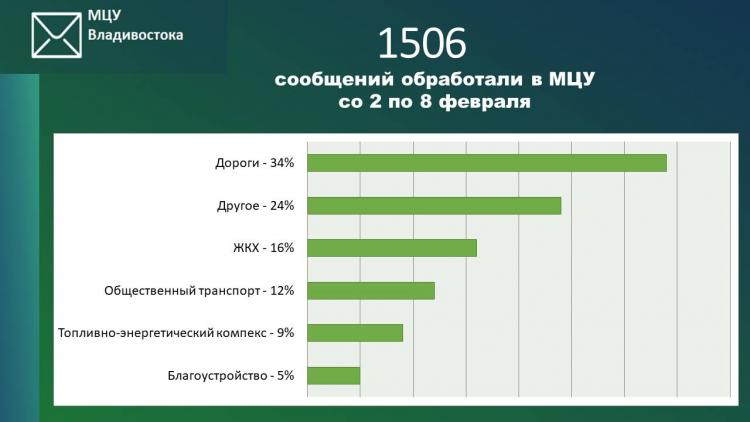 МЦУ
Владивостока

1506

сообщений обработали в МЦУ
со 2 по 8 февраля

Дороги - 34%
Другое - 24%
ЖКХ - 16%
Общественный транспорт - 12%
Топливно-энергетический компекс - 9%
Благоустройство - 5%